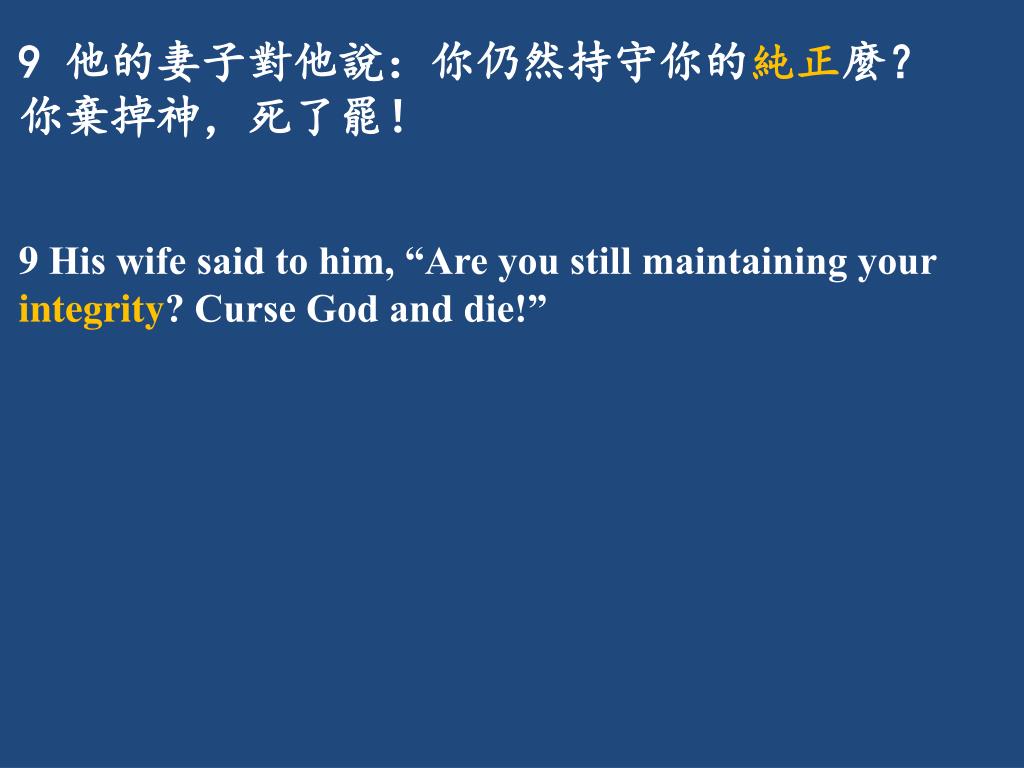 9 他的妻子對他說：你仍然持守你的純正麼？你棄掉神，死了罷！

9 His wife said to him, “Are you still maintaining your integrity? Curse God and die!”